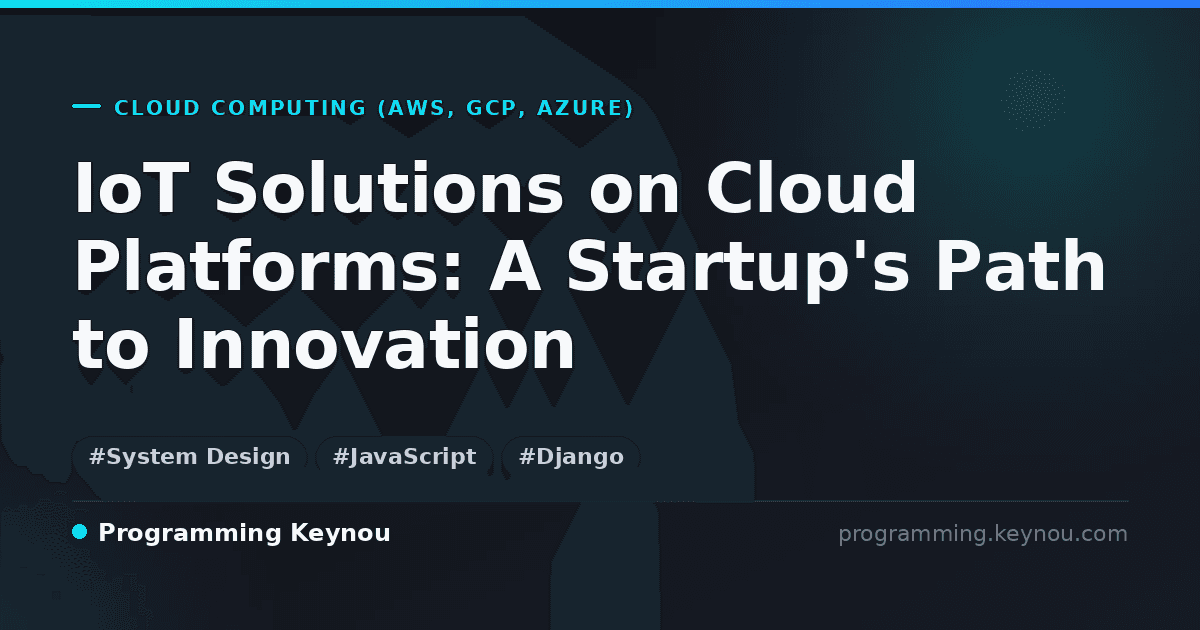 CLOUD COMPUTING (AWS, GCP, AZURE)

IoT Solutions on Cloud Platforms: A Startup's Path to Innovation

#System Design #JavaScript #Django

Programming Keynou

programming.keynou.com